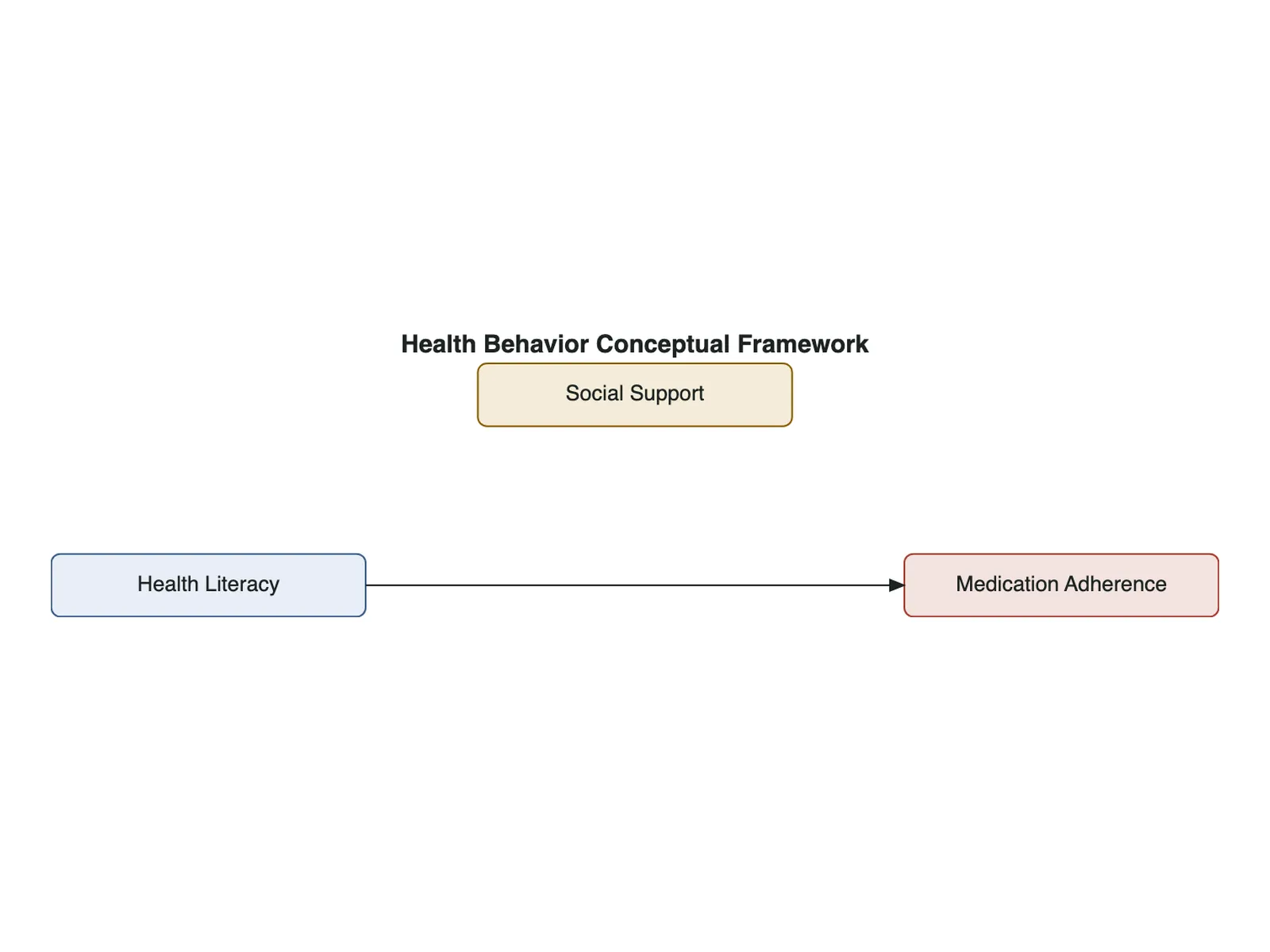 Health Behavior Conceptual Framework

Social Support

Health Literacy

Medication Adherence